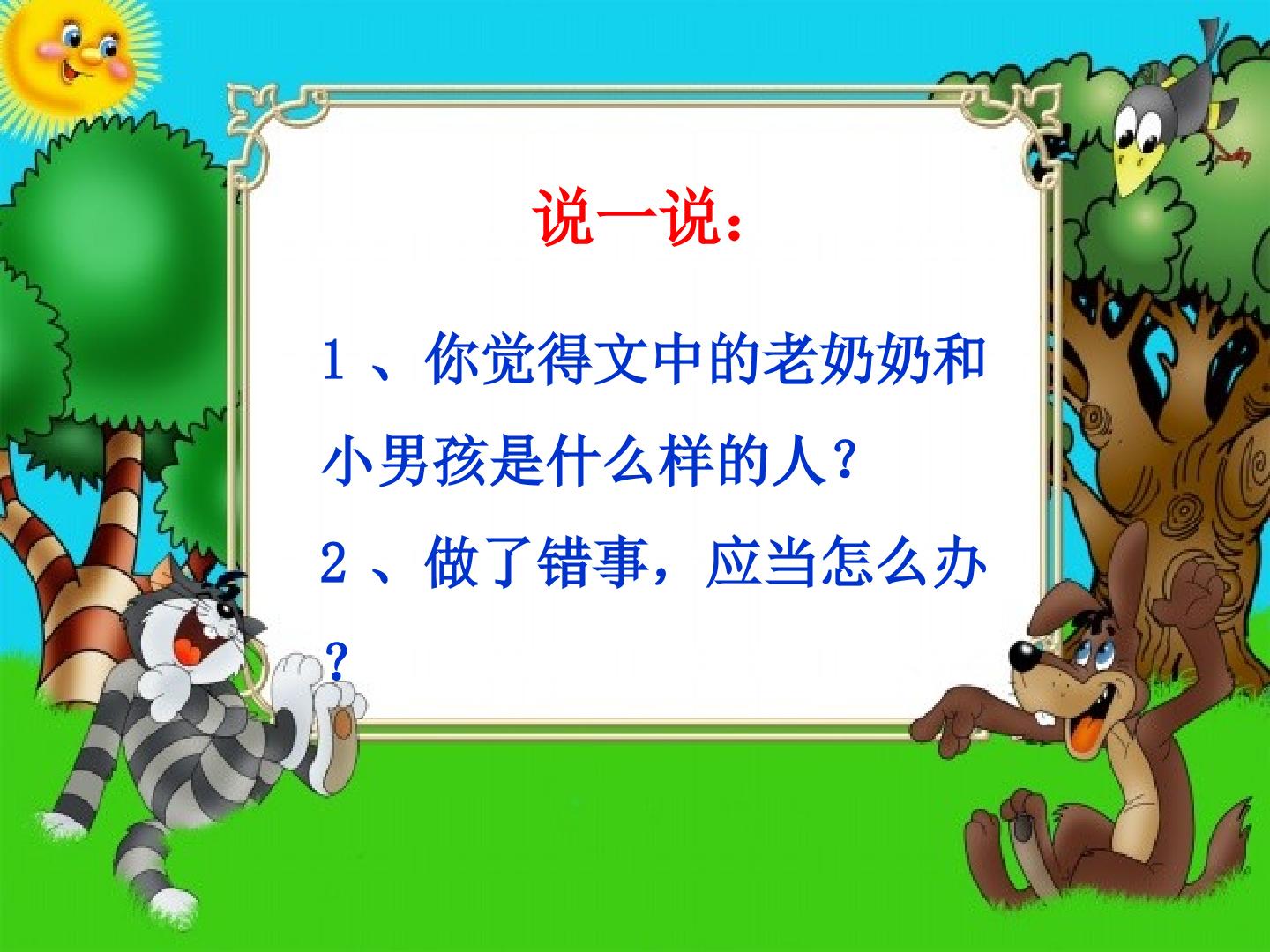 说一说：

1、你觉得文中的老奶奶和小男孩是什么样的人？

2、做了错事，应当怎么办？